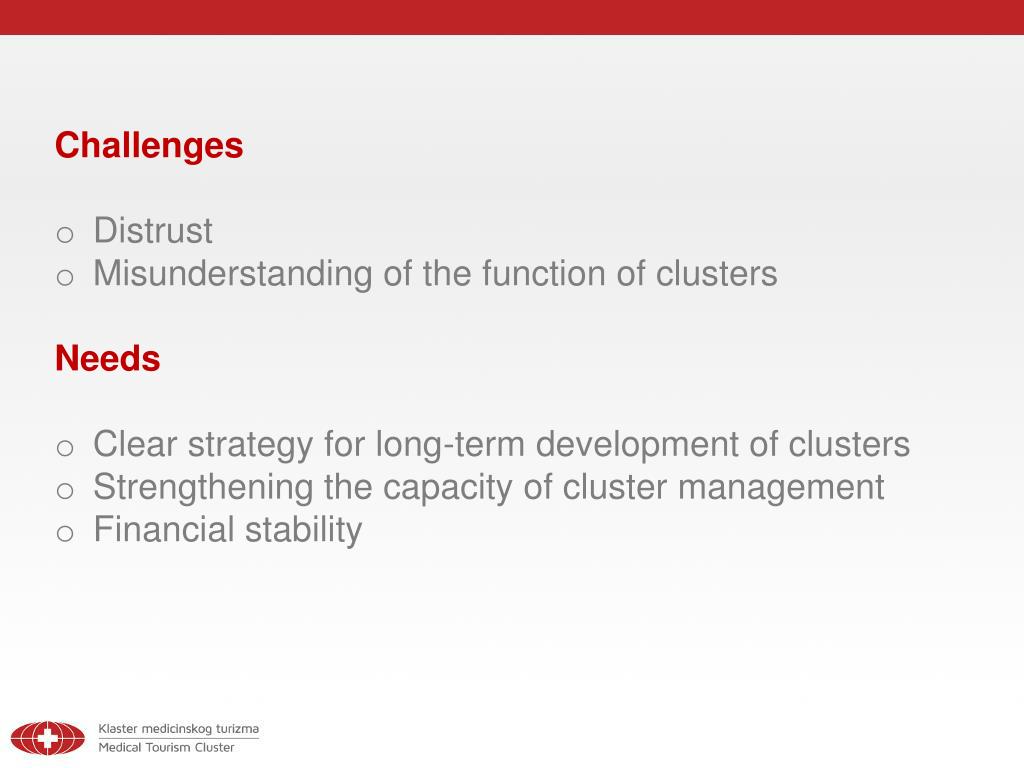 Challenges

o Distrust
o Misunderstanding of the function of clusters

Needs

o Clear strategy for long-term development of clusters
o Strengthening the capacity of cluster management
o Financial stability

Klaster medicinskog turizma
Medical Tourism Cluster